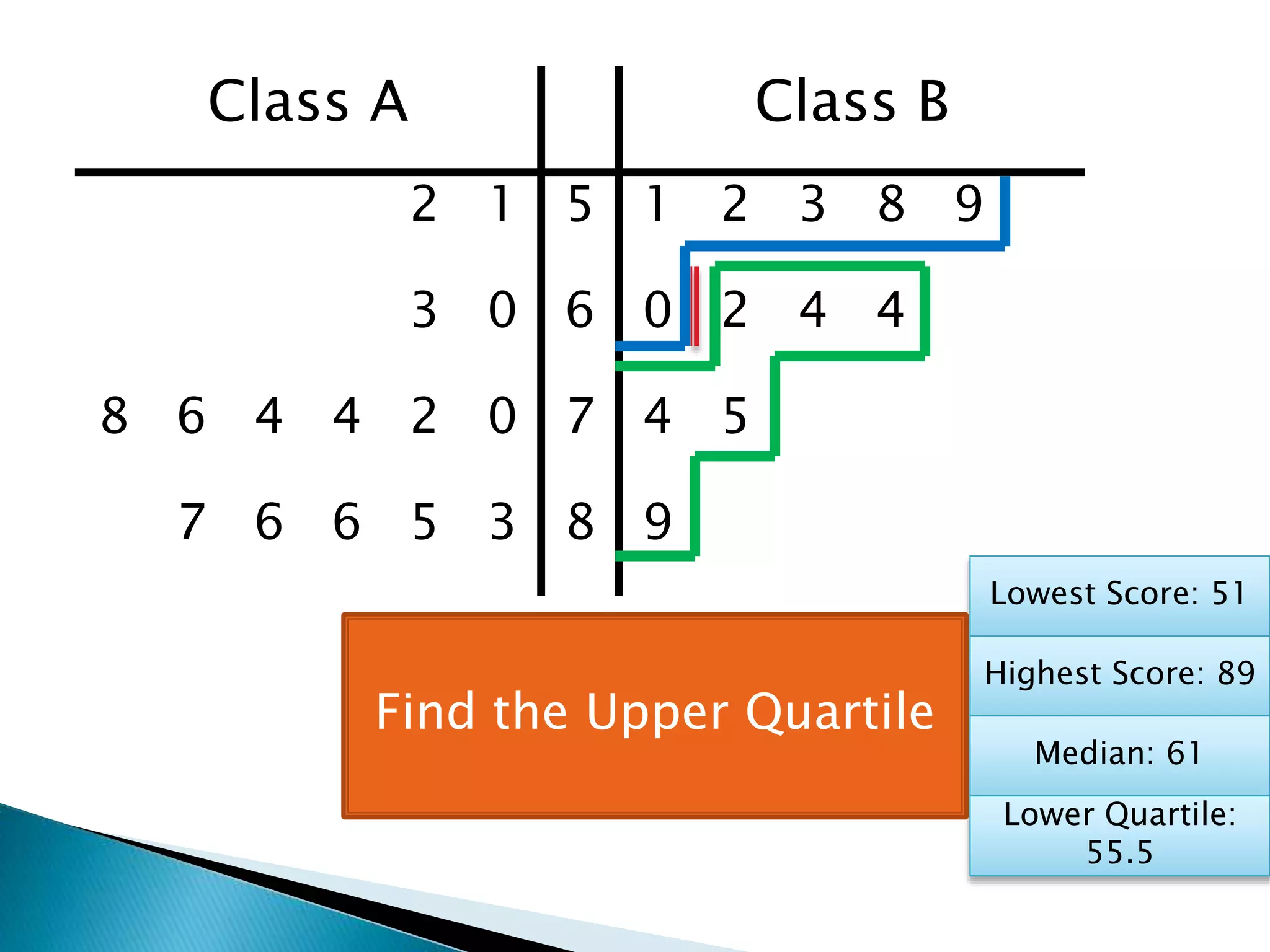 | Class A | | Class B |
|---|---|---|
| 2 1 | 5 | 1 2 3 8 9 |
| 3 0 | 6 | 0 2 4 4 |
| 8 6 4 4 2 0 | 7 | 4 5 |
| 7 6 6 5 3 | 8 | 9 |

Find the Upper Quartile

Lowest Score: 51

Highest Score: 89

Median: 61

Lower Quartile: 55.5